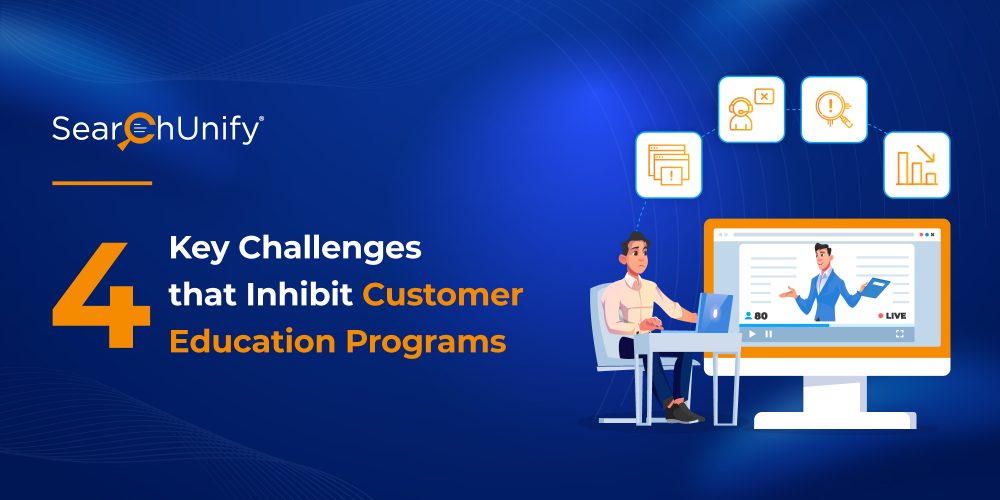 SearchUnify®

4 Key Challenges that Inhibit Customer Education Programs

80

LIVE